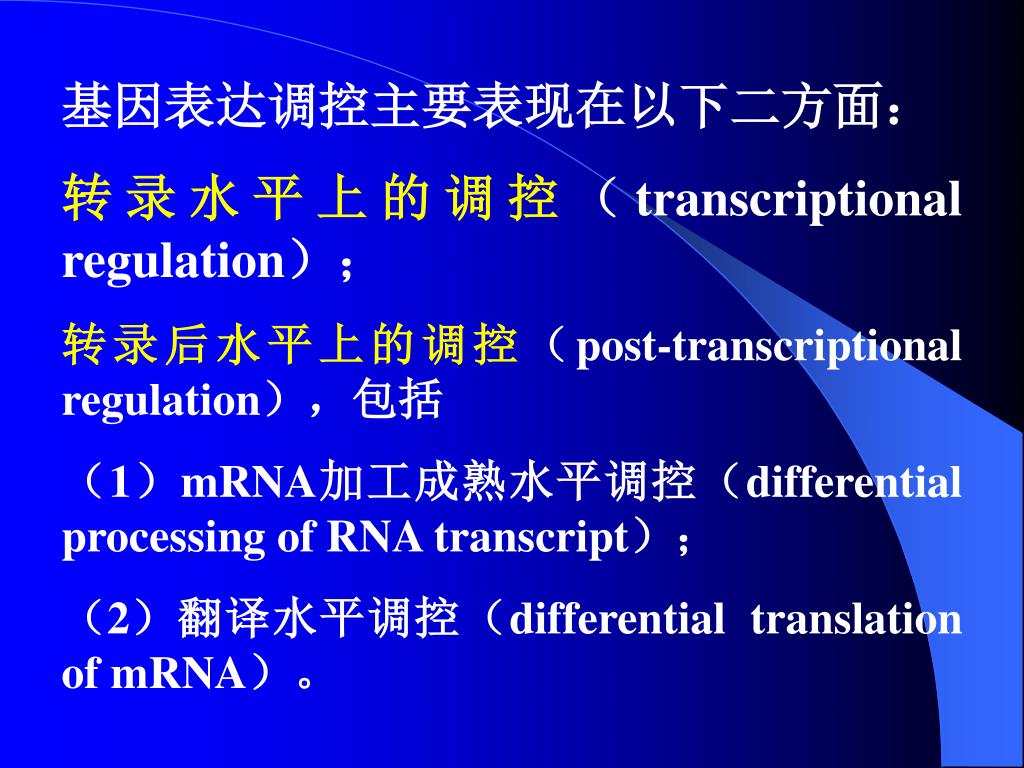 基因表达调控主要表现在以下二方面：

转录水平上的调控（transcriptional regulation）；

转录后水平上的调控（post-transcriptional regulation），包括

（1）mRNA加工成熟水平调控（differential processing of RNA transcript）；

（2）翻译水平调控（differential translation of mRNA）。